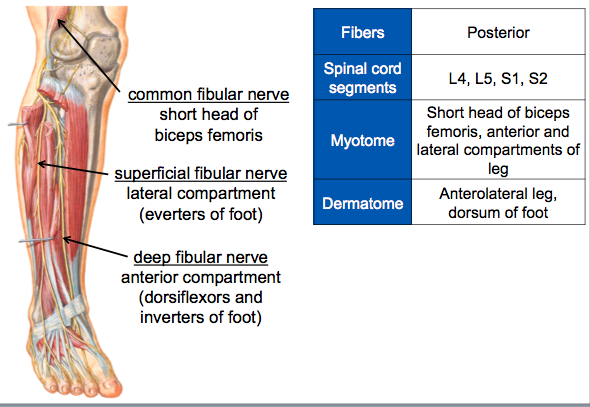 common fibular nerve
short head of biceps femoris

superficial fibular nerve
lateral compartment (everters of foot)

deep fibular nerve
anterior compartment (dorsiflexors and inverters of foot)

| Fibers | Posterior |
|---|---|
| Spinal cord segments | L4, L5, S1, S2 |
| Myotome | Short head of biceps femoris, anterior and lateral compartments of leg |
| Dermatome | Anterolateral leg, dorsum of foot |